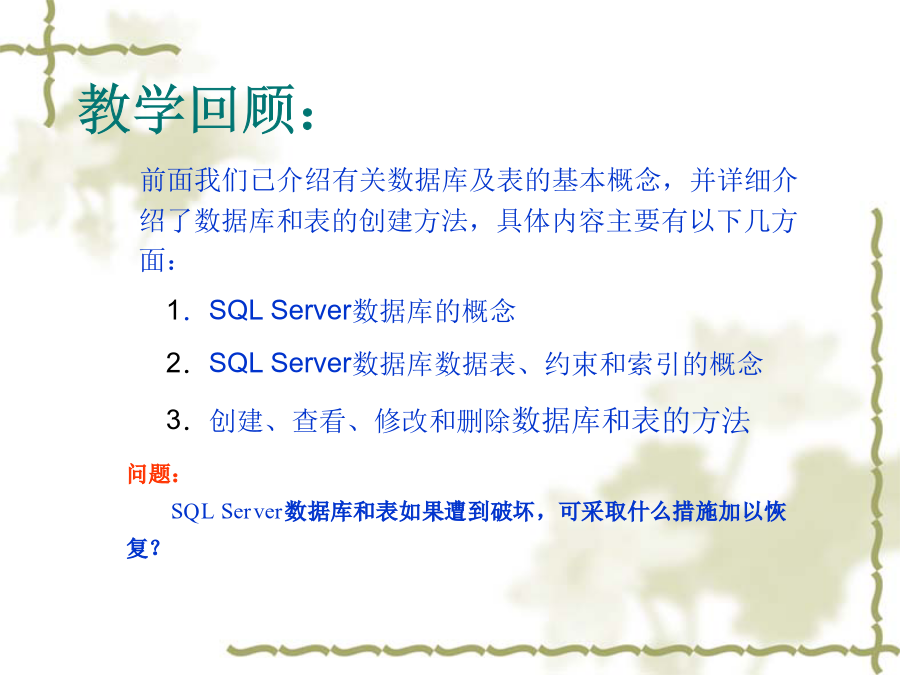 教学回顾：

前面我们已介绍有关数据库及表的基本概念，并详细介绍了数据库和表的创建方法，具体内容主要有以下几方面：

1. SQL Server数据库的概念

2. SQL Server数据库数据表、约束和索引的概念

3. 创建、查看、修改和删除数据库和表的方法

问题：

SQL Server数据库和表如果遭到破坏，可采取什么措施加以恢复？